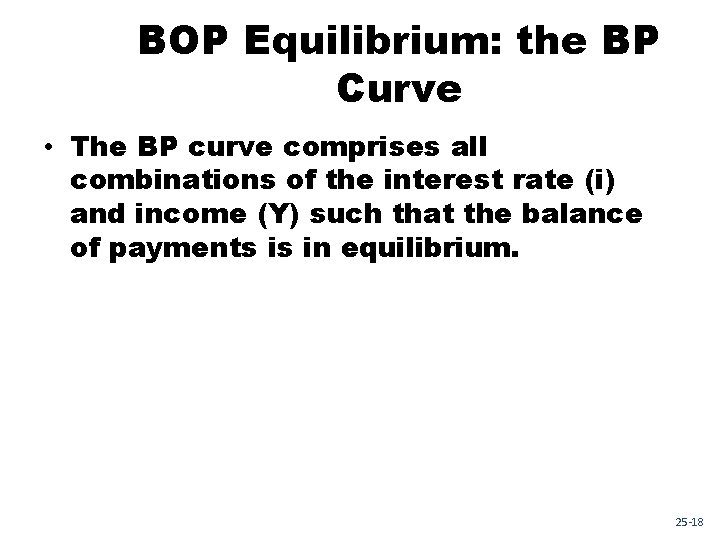 BOP Equilibrium: the BP Curve

• The BP curve comprises all combinations of the interest rate (i) and income (Y) such that the balance of payments is in equilibrium.

25-18